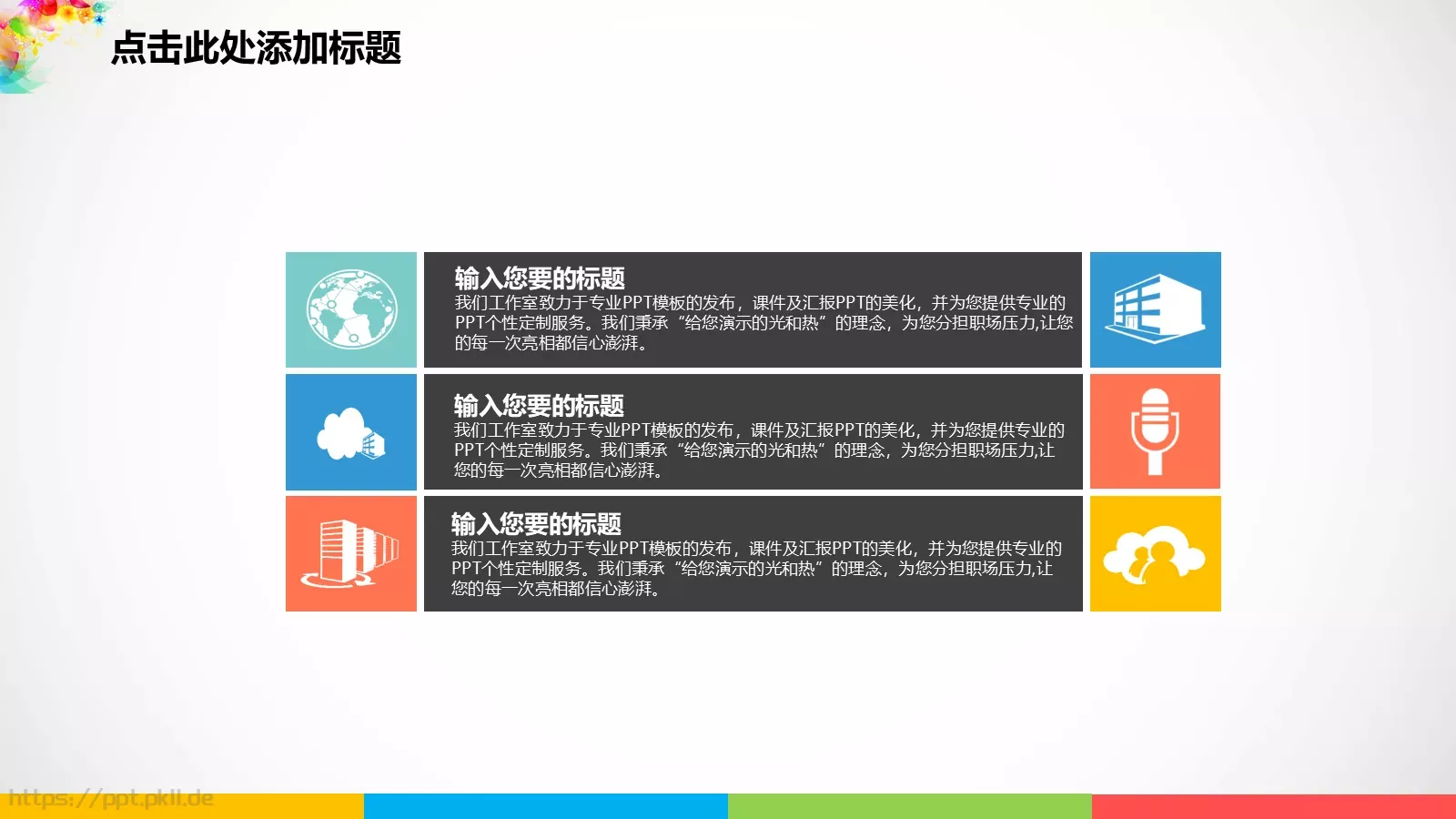 点击此处添加标题

输入您要的标题
我们工作室致力于专业PPT模板的发布，课件及汇报PPT的美化，并为您提供专业的PPT个性定制服务。我们秉承“给您演示的光和热”的理念，为您分担职场压力,让您的每一次亮相都信心澎湃。

输入您要的标题
我们工作室致力于专业PPT模板的发布，课件及汇报PPT的美化，并为您提供专业的PPT个性定制服务。我们秉承“给您演示的光和热”的理念，为您分担职场压力,让您的每一次亮相都信心澎湃。

输入您要的标题
我们工作室致力于专业PPT模板的发布，课件及汇报PPT的美化，并为您提供专业的PPT个性定制服务。我们秉承“给您演示的光和热”的理念，为您分担职场压力,让您的每一次亮相都信心澎湃。

https://ppt.pkll.de